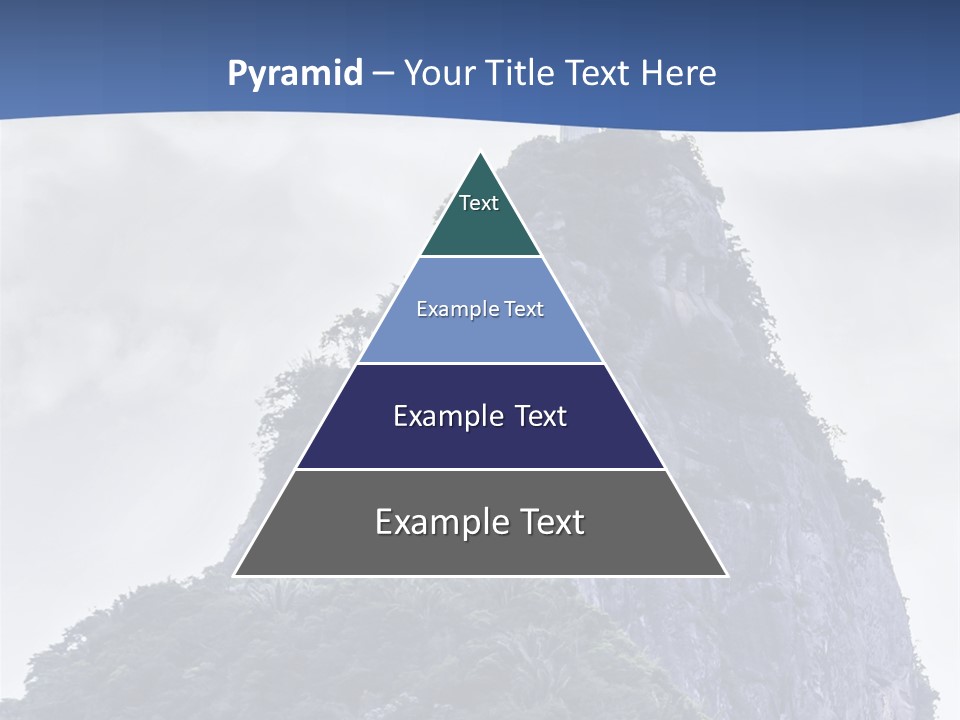 Pyramid – Your Title Text Here

Text

Example Text

Example Text

Example Text